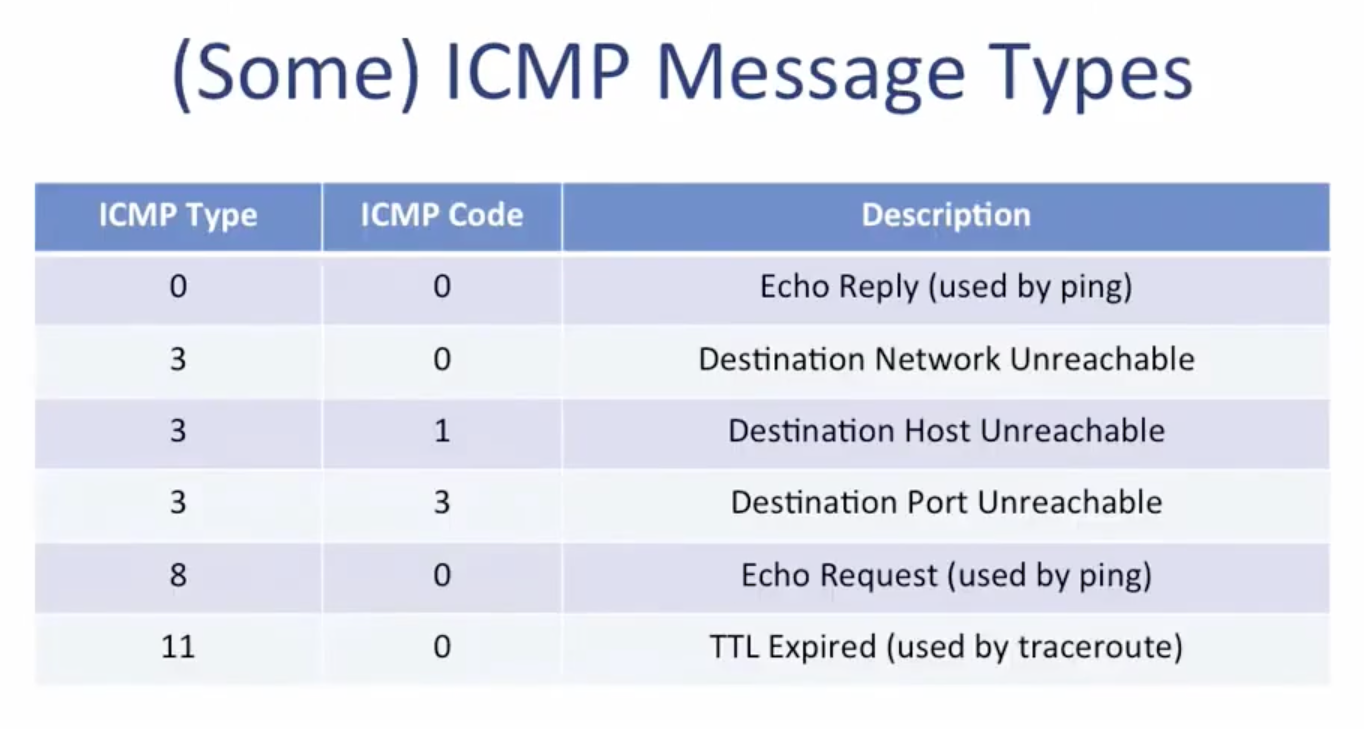 (Some) ICMP Message Types

| ICMP Type | ICMP Code | Description |
|---|---|---|
| 0 | 0 | Echo Reply (used by ping) |
| 3 | 0 | Destination Network Unreachable |
| 3 | 1 | Destination Host Unreachable |
| 3 | 3 | Destination Port Unreachable |
| 8 | 0 | Echo Request (used by ping) |
| 11 | 0 | TTL Expired (used by traceroute) |